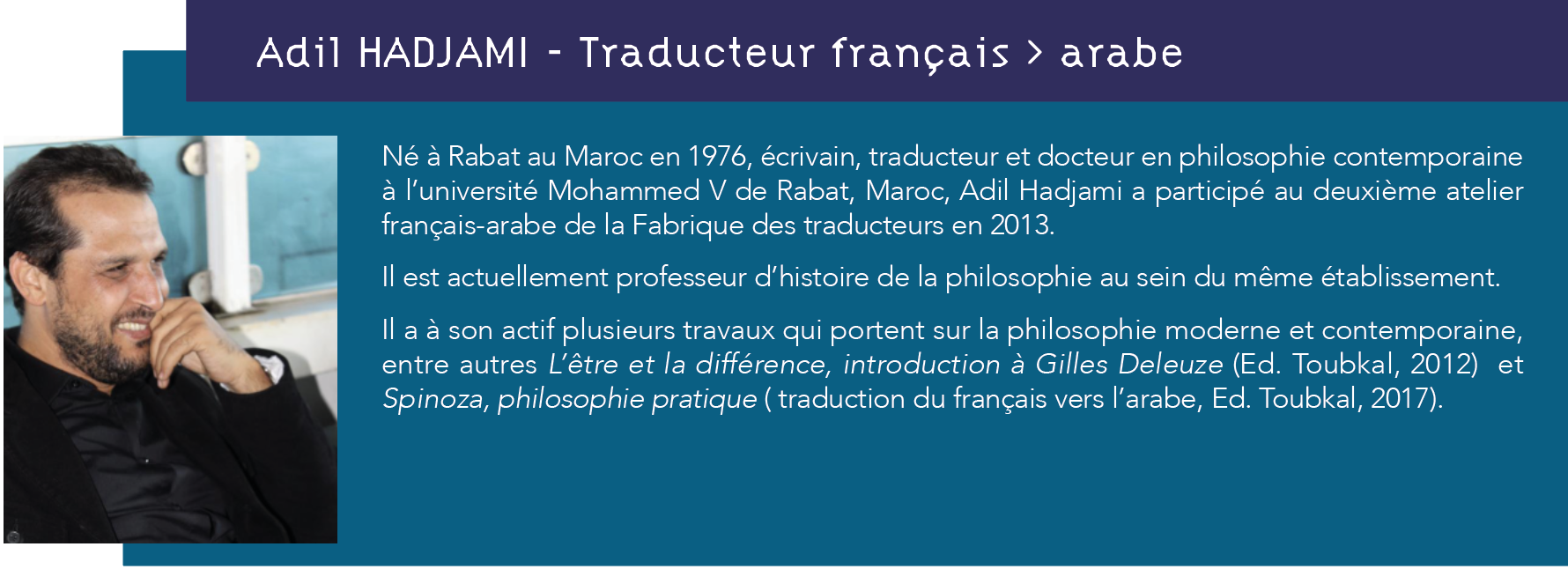 Adil HADJAMI - Traducteur français > arabe

Né à Rabat au Maroc en 1976, écrivain, traducteur et docteur en philosophie contemporaine à l'université Mohammed V de Rabat, Maroc, Adil Hadjami a participé au deuxième atelier français-arabe de la Fabrique des traducteurs en 2013.

Il est actuellement professeur d'histoire de la philosophie au sein du même établissement.

Il a à son actif plusieurs travaux qui portent sur la philosophie moderne et contemporaine, entre autres L'être et la différence, introduction à Gilles Deleuze (Ed. Toubkal, 2012) et Spinoza, philosophie pratique ( traduction du français vers l'arabe, Ed. Toubkal, 2017).